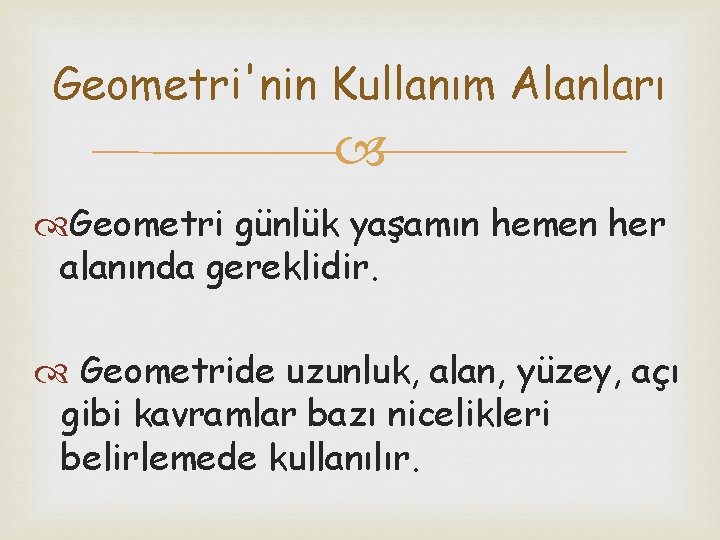 Geometri'nin Kullanım Alanları

Geometri günlük yaşamın hemen her alanında gereklidir.

Geometride uzunluk, alan, yüzey, açı gibi kavramlar bazı nicelikleri belirlemede kullanılır.